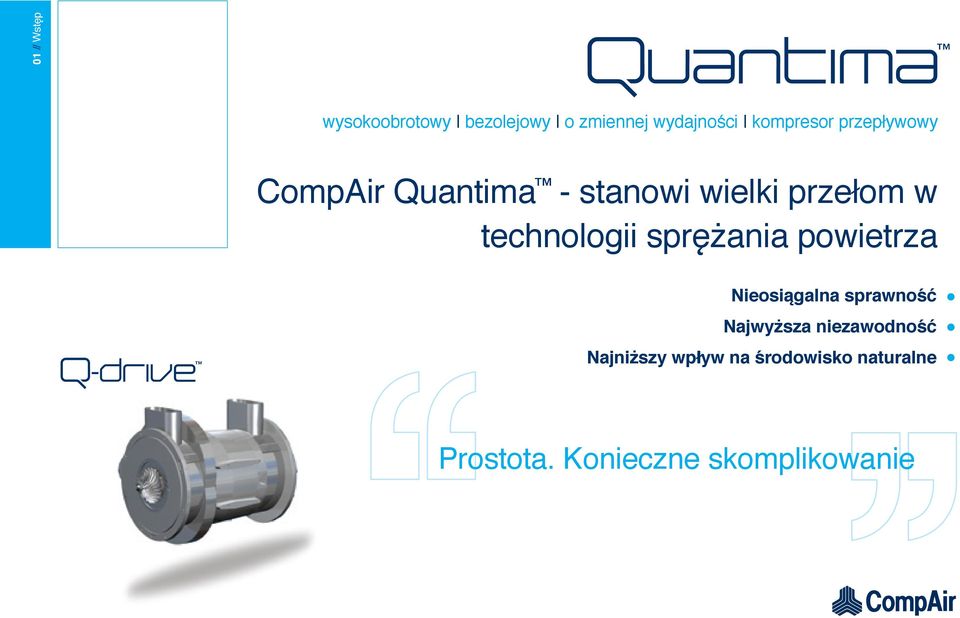 01 // Wstęp

Quantima™

wysokoobrotowy I bezolejowy I o zmiennej wydajności I kompresor przepływowy

CompAir Quantima™ - stanowi wielki przełom w technologii sprężania powietrza

Nieosiągalna sprawność
Najwyższa niezawodność
Najniższy wpływ na środowisko naturalne

Q-drive™

Prostota. Konieczne skomplikowanie

CompAir